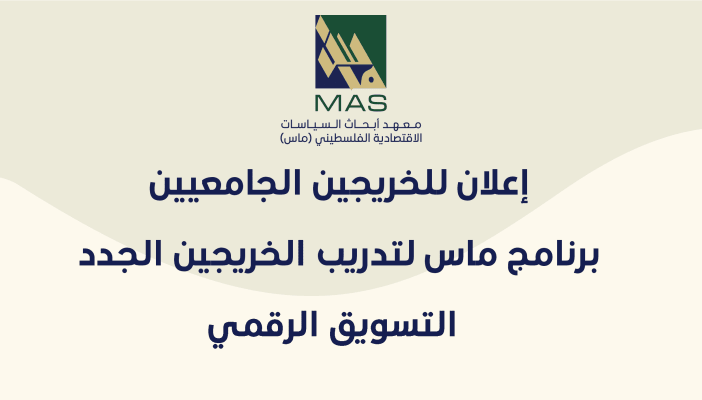 MAS
معهد أبحاث السياسات الاقتصادية الفلسطيني (ماس)

إعلان للخريجين الجامعيين

برنامج ماس لتدريب الخريجين الجدد

التسويق الرقمي